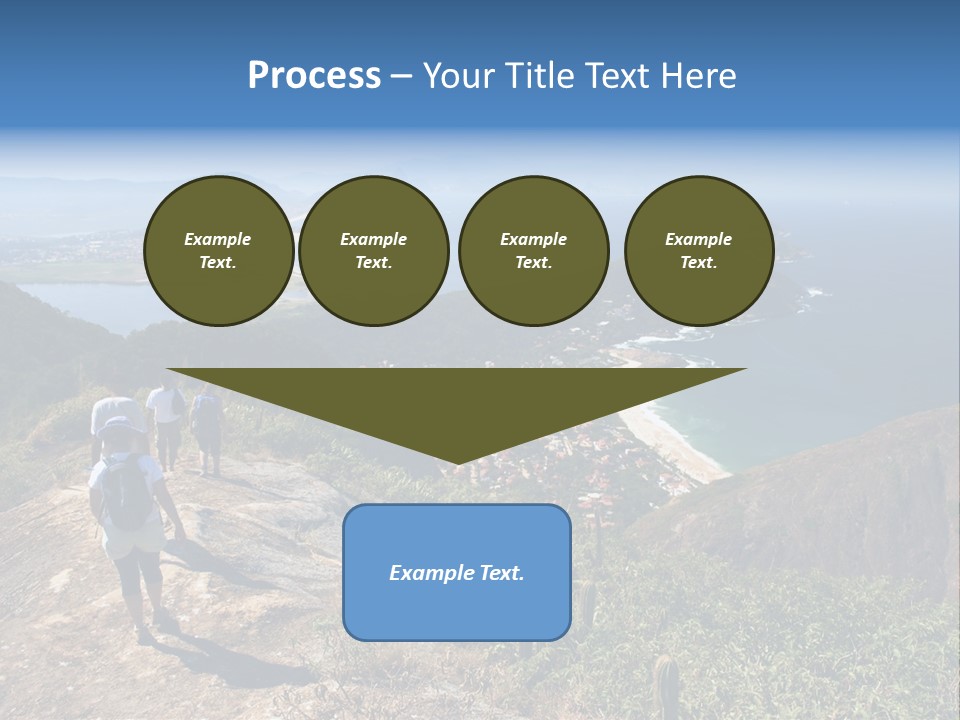 Process – Your Title Text Here

Example Text.

Example Text.

Example Text.

Example Text.

Example Text.